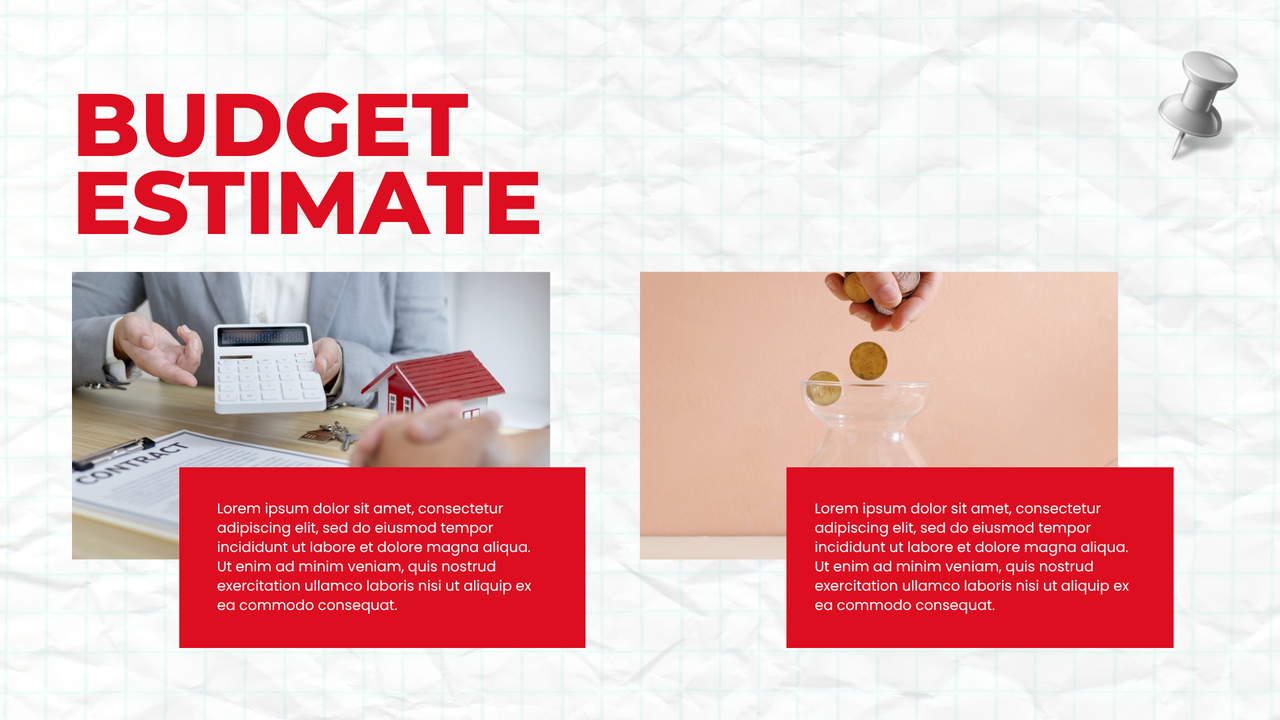 BUDGET ESTIMATE

CONTRACT

Lorem ipsum dolor sit amet, consectetur adipiscing elit, sed do eiusmod tempor incididunt ut labore et dolore magna aliqua. Ut enim ad minim veniam, quis nostrud exercitation ullamco laboris nisi ut aliquip ex ea commodo consequat.

Lorem ipsum dolor sit amet, consectetur adipiscing elit, sed do eiusmod tempor incididunt ut labore et dolore magna aliqua. Ut enim ad minim veniam, quis nostrud exercitation ullamco laboris nisi ut aliquip ex ea commodo consequat.